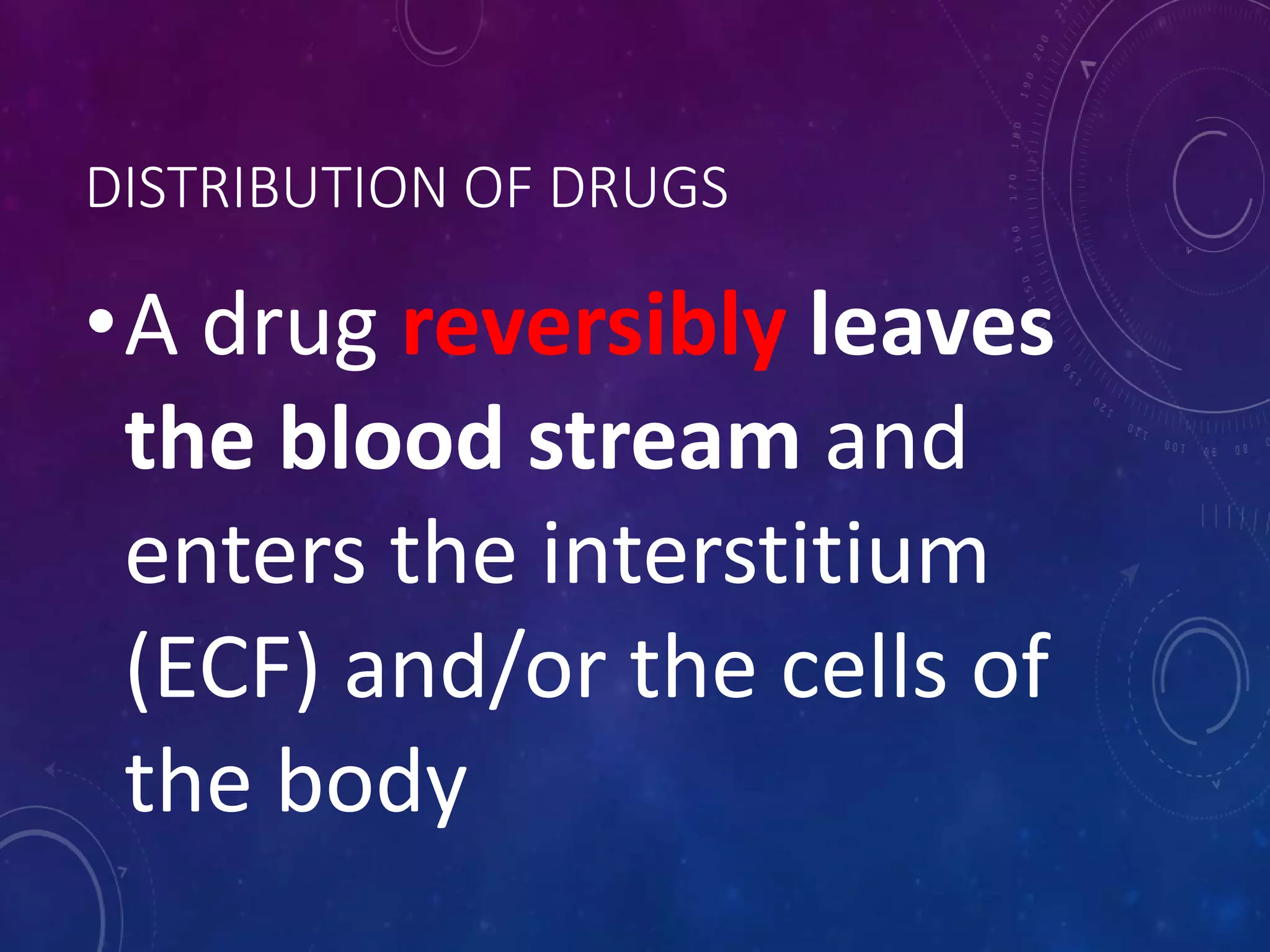 DISTRIBUTION OF DRUGS

• A drug reversibly leaves the blood stream and enters the interstitium (ECF) and/or the cells of the body